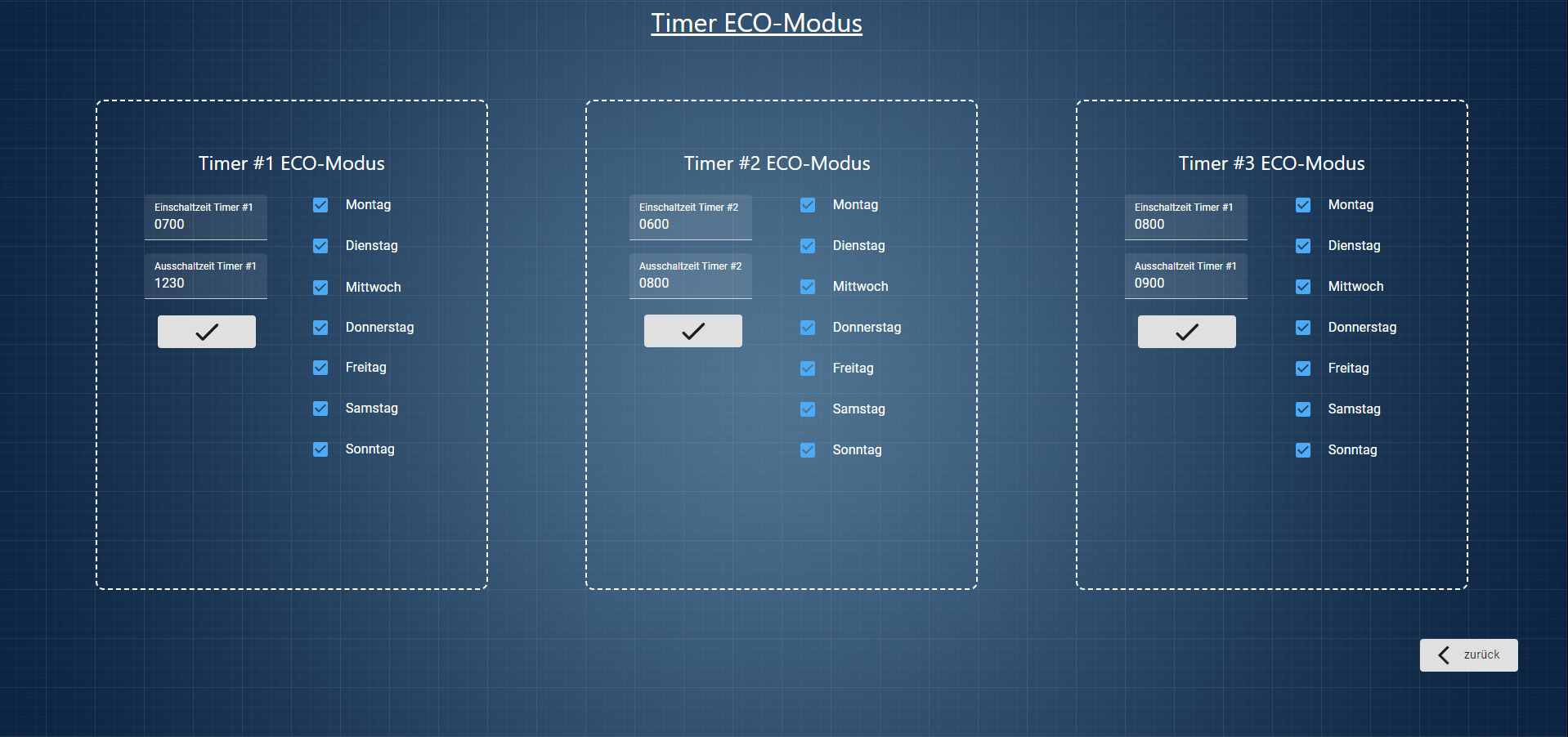 Timer ECO-Modus

Timer #1 ECO-Modus

Einschaltzeit Timer #1
0700

Ausschaltzeit Timer #1
1230

Montag
Dienstag
Mittwoch
Donnerstag
Freitag
Samstag
Sonntag

Timer #2 ECO-Modus

Einschaltzeit Timer #2
0600

Ausschaltzeit Timer #2
0800

Montag
Dienstag
Mittwoch
Donnerstag
Freitag
Samstag
Sonntag

Timer #3 ECO-Modus

Einschaltzeit Timer #1
0800

Ausschaltzeit Timer #1
0900

Montag
Dienstag
Mittwoch
Donnerstag
Freitag
Samstag
Sonntag

zurück